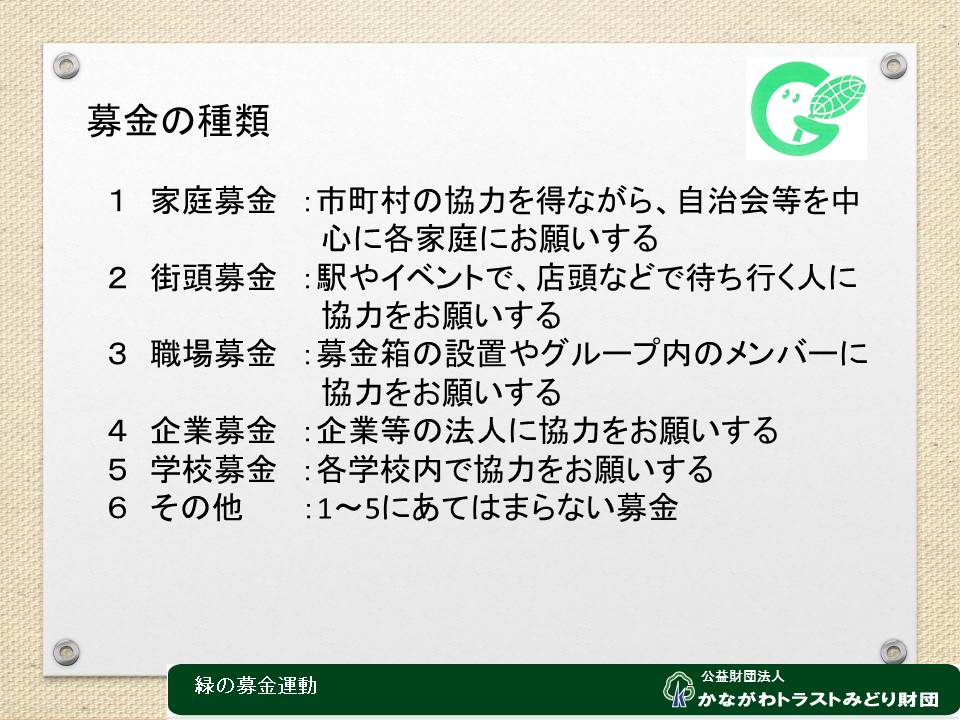 募金の種類

１　家庭募金　：市町村の協力を得ながら、自治会等を中心に各家庭にお願いする
２　街頭募金　：駅やイベントで、店頭などで待ち行く人に協力をお願いする
３　職場募金　：募金箱の設置やグループ内のメンバーに協力をお願いする
４　企業募金　：企業等の法人に協力をお願いする
５　学校募金　：各学校内で協力をお願いする
６　その他　　：1～5にあてはまらない募金

緑の募金運動

公益財団法人
かながわトラストみどり財団